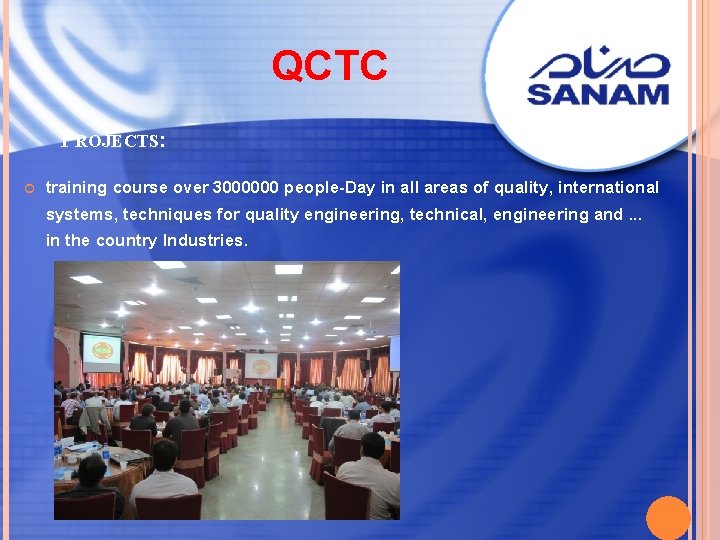 QCTC

صنام
SANAM

PROJECTS:

training course over 3000000 people-Day in all areas of quality, international systems, techniques for quality engineering, technical, engineering and ... in the country Industries.